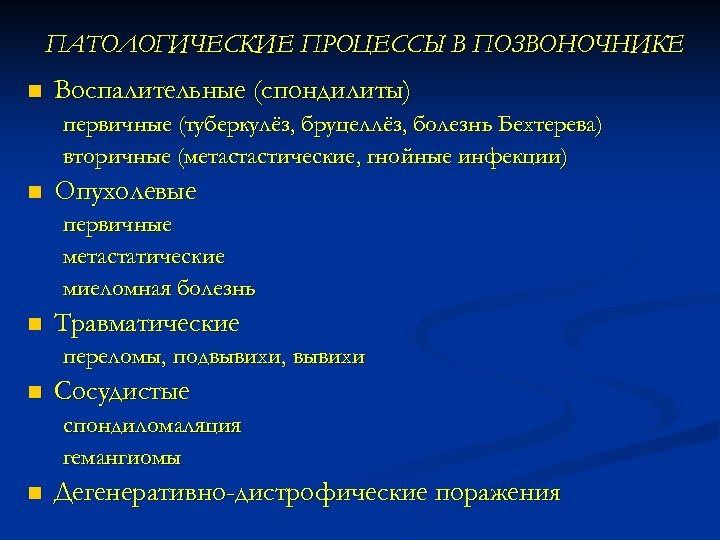 ПАТОЛОГИЧЕСКИЕ ПРОЦЕССЫ В ПОЗВОНОЧНИКЕ

■ Воспалительные (спондилиты)
первичные (туберкулёз, бруцеллёз, болезнь Бехтерева)
вторичные (метастастические, гнойные инфекции)

■ Опухолевые
первичные
метастатические
миеломная болезнь

■ Травматические
переломы, подвывихи, вывихи

■ Сосудистые
спондиломаляция
гемангиомы

■ Дегенеративно-дистрофические поражения